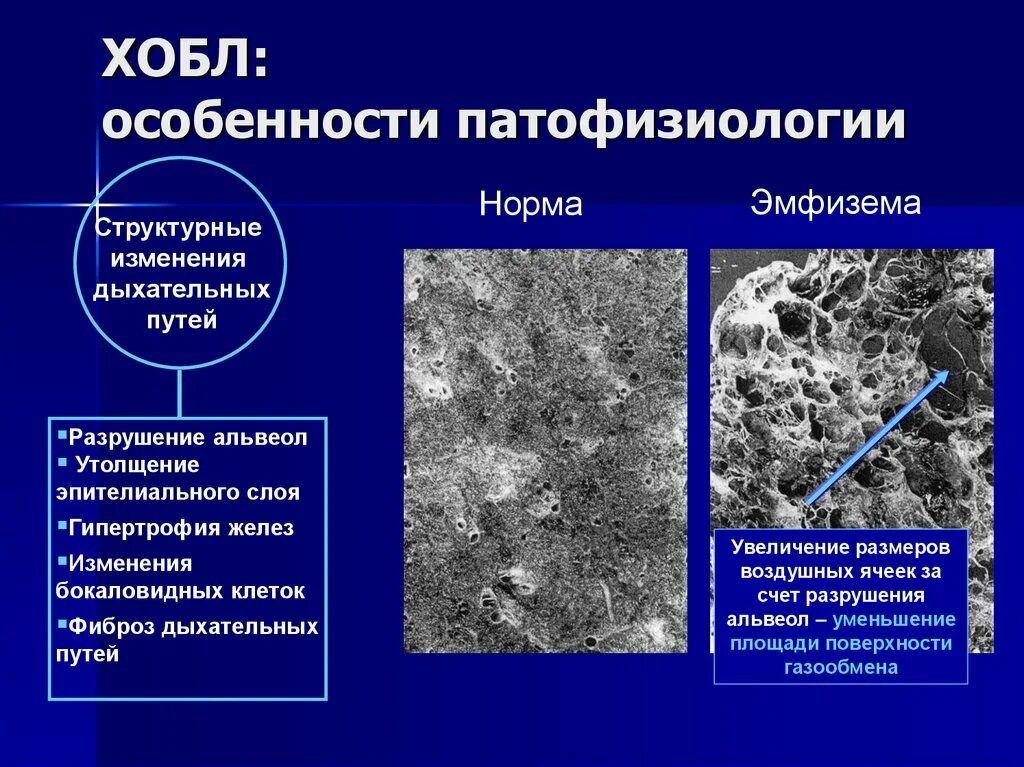 ХОБЛ:
особенности патофизиологии

Структурные изменения дыхательных путей

▪Разрушение альвеол
▪ Утолщение эпителиального слоя
▪Гипертрофия желез
▪Изменения бокаловидных клеток
▪Фиброз дыхательных путей

Норма

Эмфизема

Увеличение размеров воздушных ячеек за счет разрушения альвеол – уменьшение площади поверхности газообмена